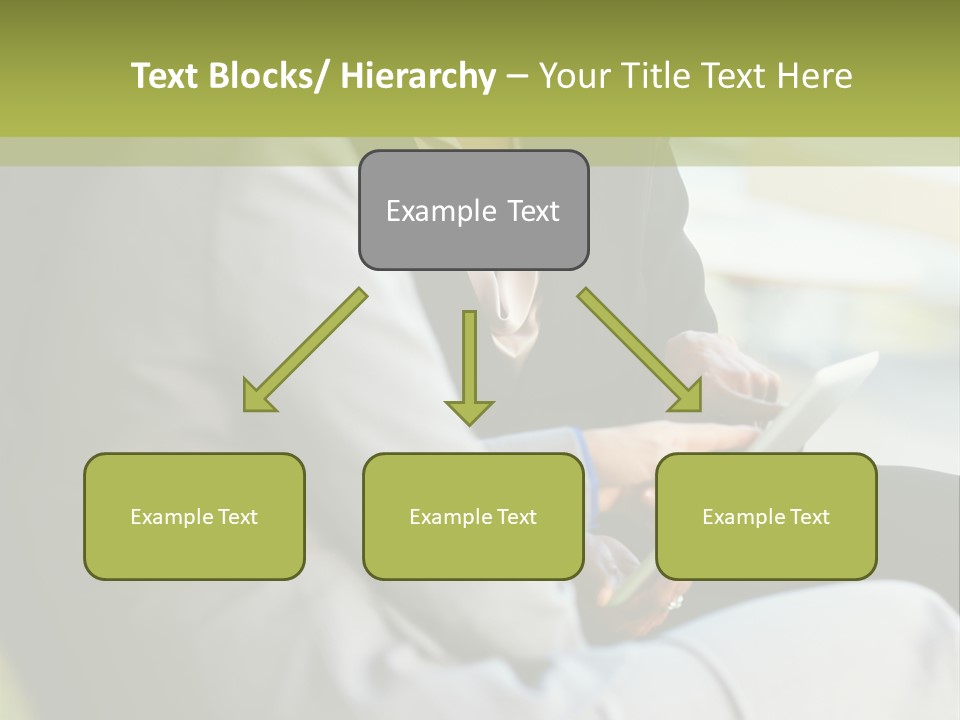 Text Blocks/ Hierarchy – Your Title Text Here

Example Text

Example Text

Example Text

Example Text